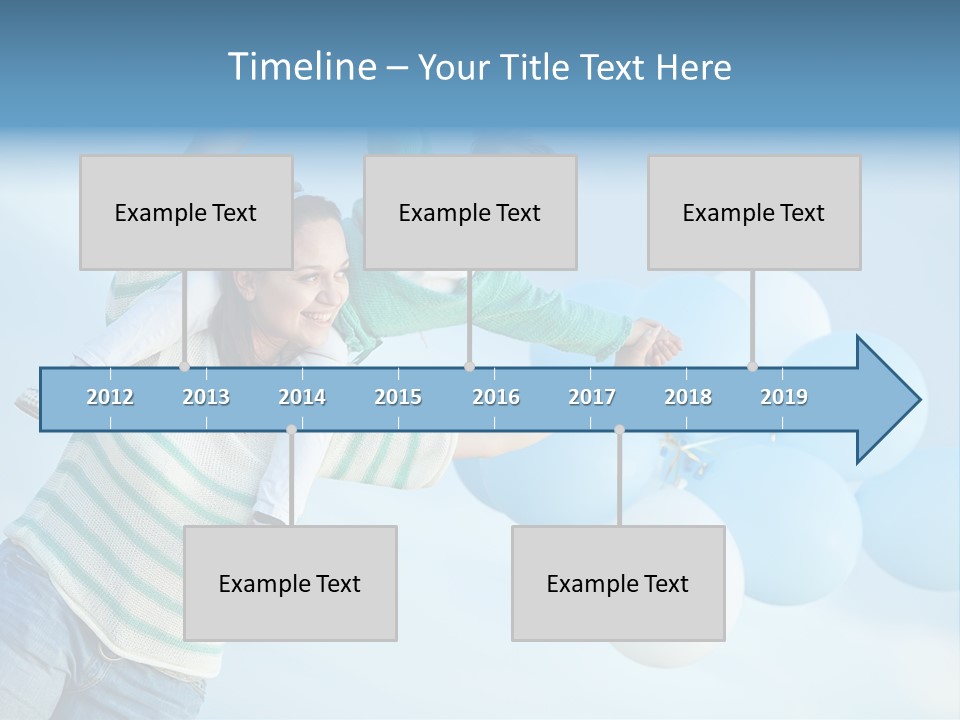 Timeline – Your Title Text Here

Example Text

Example Text

Example Text

2012 2013 2014 2015 2016 2017 2018 2019

Example Text

Example Text